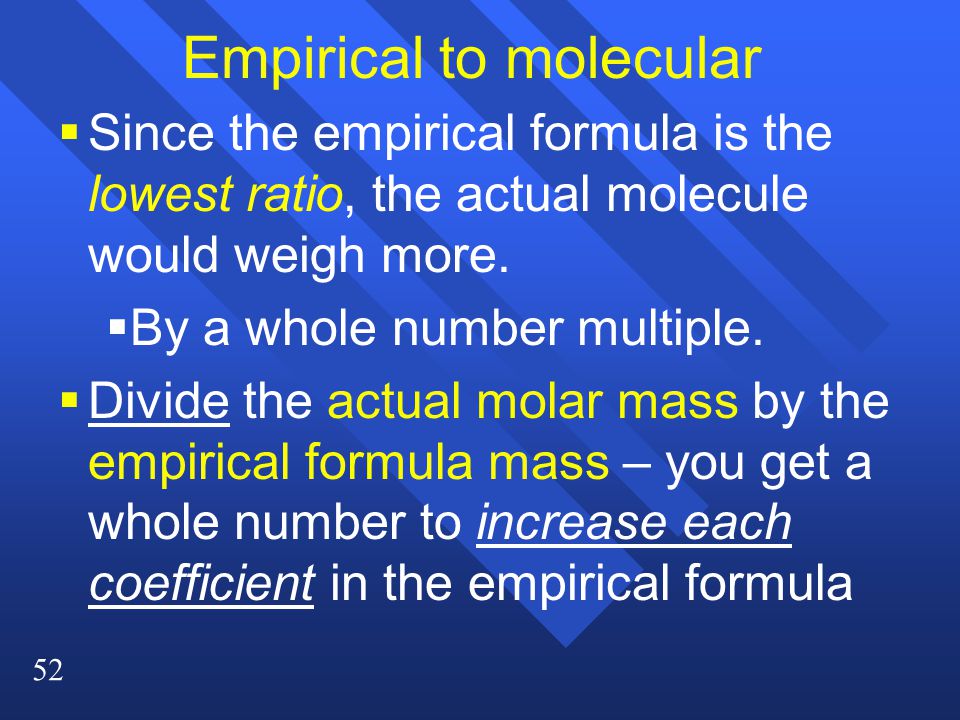 Empirical to molecular

▪ Since the empirical formula is the lowest ratio, the actual molecule would weigh more.

▪ By a whole number multiple.

▪ Divide the actual molar mass by the empirical formula mass – you get a whole number to increase each coefficient in the empirical formula

52